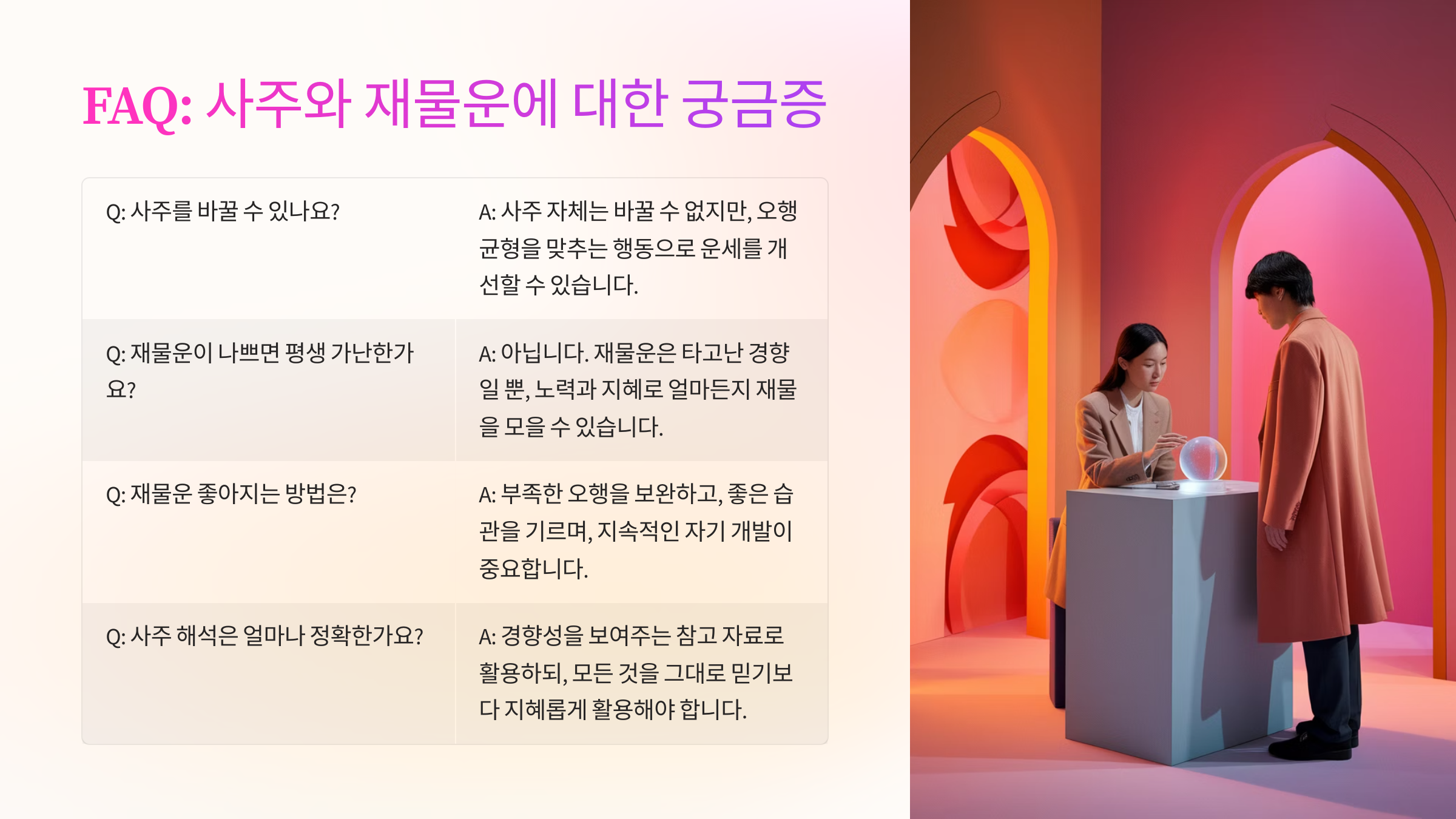 FAQ: 사주와 재물운에 대한 궁금증

| | |
|---|---|
| Q: 사주를 바꿀 수 있나요? | A: 사주 자체는 바꿀 수 없지만, 오행 균형을 맞추는 행동으로 운세를 개선할 수 있습니다. |
| Q: 재물운이 나쁘면 평생 가난한가요? | A: 아닙니다. 재물운은 타고난 경향일 뿐, 노력과 지혜로 얼마든지 재물을 모을 수 있습니다. |
| Q: 재물운 좋아지는 방법은? | A: 부족한 오행을 보완하고, 좋은 습관을 기르며, 지속적인 자기 개발이 중요합니다. |
| Q: 사주 해석은 얼마나 정확한가요? | A: 경향성을 보여주는 참고 자료로 활용하되, 모든 것을 그대로 믿기보다 지혜롭게 활용해야 합니다. |